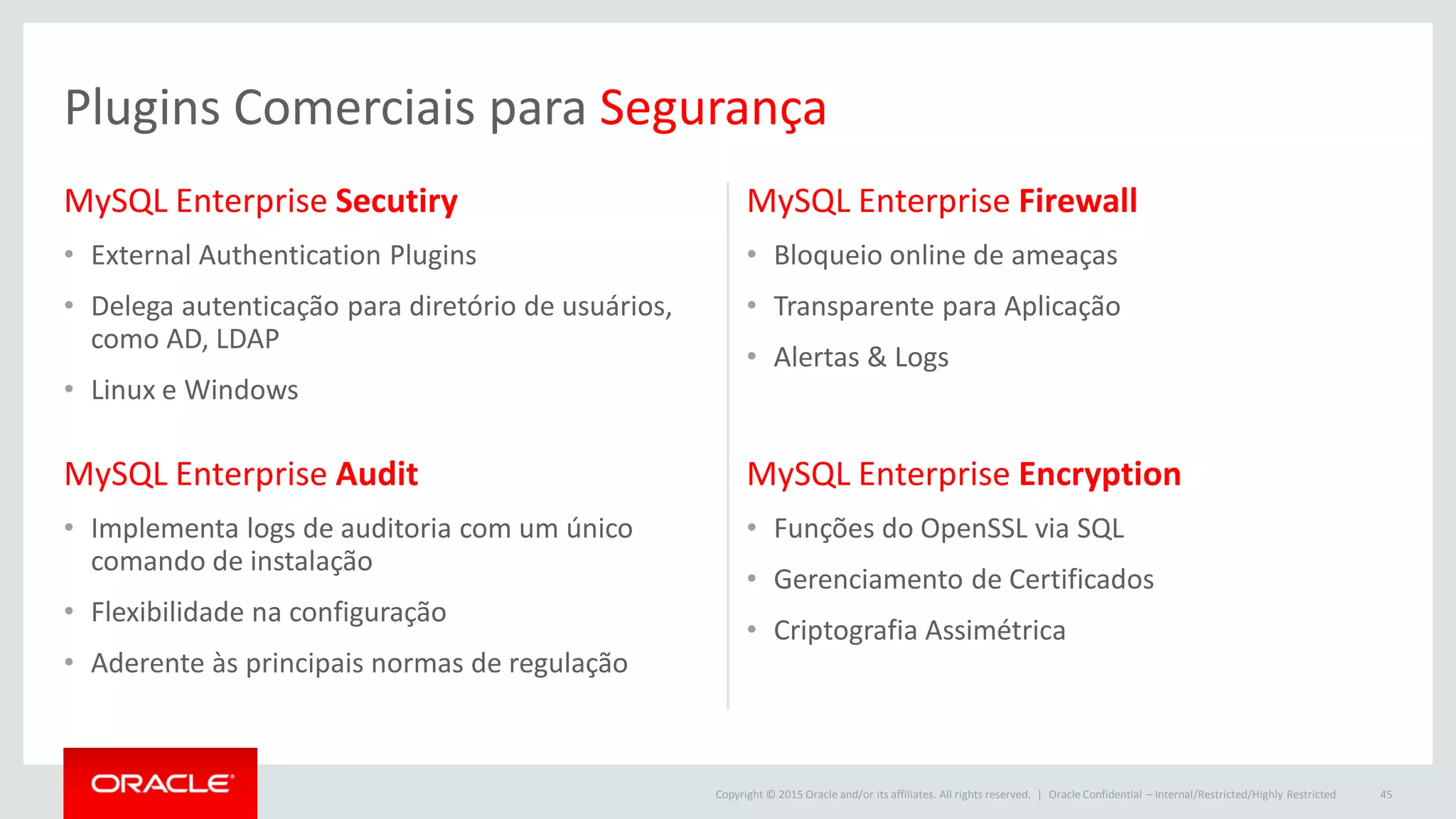 Plugins Comerciais para Segurança

MySQL Enterprise Secutiry

• External Authentication Plugins
• Delega autenticação para diretório de usuários, como AD, LDAP
• Linux e Windows

MySQL Enterprise Audit

• Implementa logs de auditoria com um único comando de instalação
• Flexibilidade na configuração
• Aderente às principais normas de regulação

MySQL Enterprise Firewall

• Bloqueio online de ameaças
• Transparente para Aplicação
• Alertas & Logs

MySQL Enterprise Encryption

• Funções do OpenSSL via SQL
• Gerenciamento de Certificados
• Criptografia Assimétrica

ORACLE

Copyright © 2015 Oracle and/or its affiliates. All rights reserved. | Oracle Confidential – Internal/Restricted/Highly Restricted 45